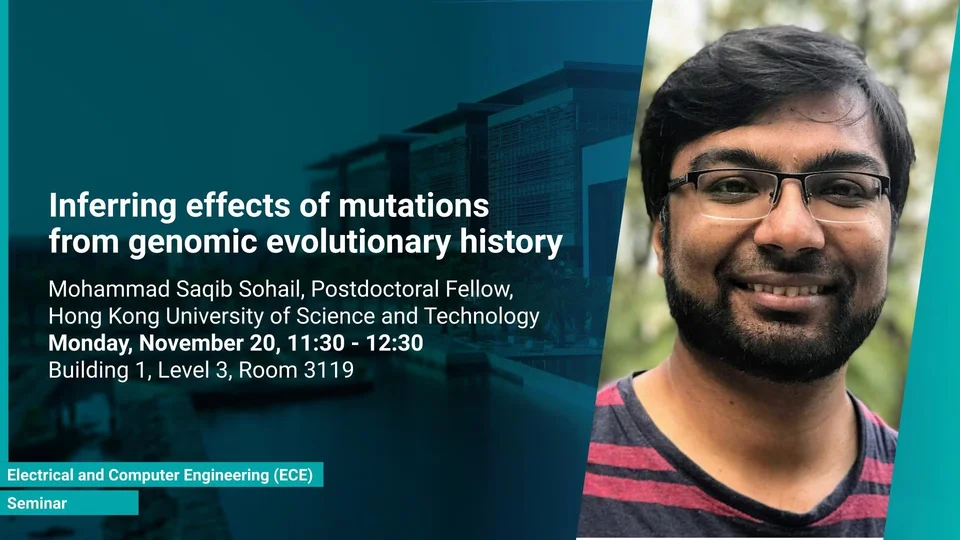 Inferring effects of mutations from genomic evolutionary history

Mohammad Saqib Sohail, Postdoctoral Fellow, Hong Kong University of Science and Technology
Monday, November 20, 11:30 - 12:30
Building 1, Level 3, Room 3119

Electrical and Computer Engineering (ECE)
Seminar